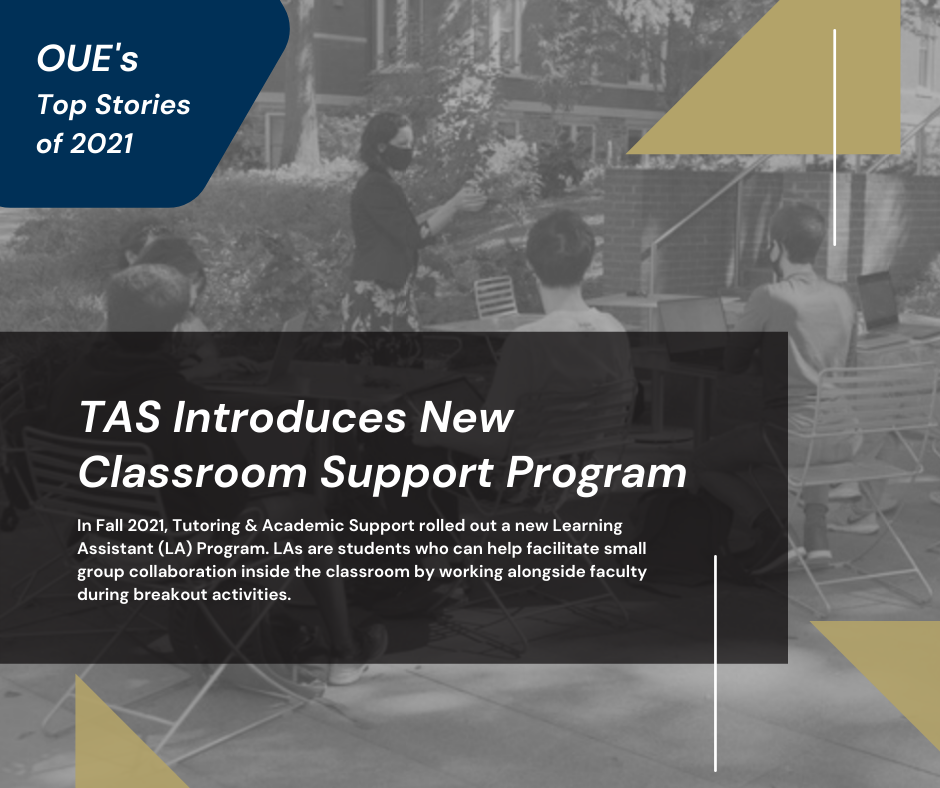 OUE's
Top Stories
of 2021

TAS Introduces New Classroom Support Program

In Fall 2021, Tutoring & Academic Support rolled out a new Learning Assistant (LA) Program. LAs are students who can help facilitate small group collaboration inside the classroom by working alongside faculty during breakout activities.